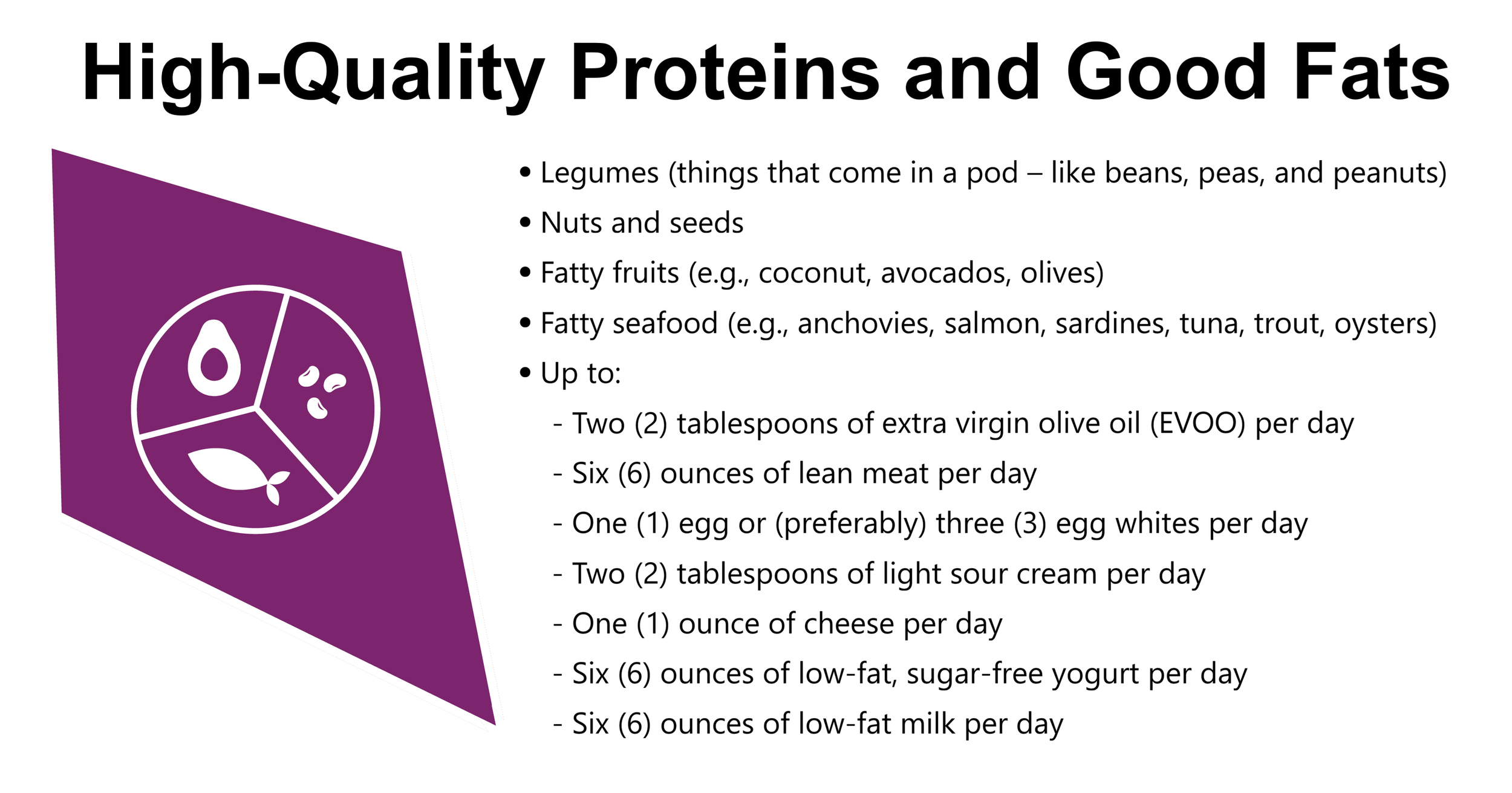 High-Quality Proteins and Good Fats

• Legumes (things that come in a pod – like beans, peas, and peanuts)
• Nuts and seeds
• Fatty fruits (e.g., coconut, avocados, olives)
• Fatty seafood (e.g., anchovies, salmon, sardines, tuna, trout, oysters)
• Up to:
- Two (2) tablespoons of extra virgin olive oil (EVOO) per day
- Six (6) ounces of lean meat per day
- One (1) egg or (preferably) three (3) egg whites per day
- Two (2) tablespoons of light sour cream per day
- One (1) ounce of cheese per day
- Six (6) ounces of low-fat, sugar-free yogurt per day
- Six (6) ounces of low-fat milk per day